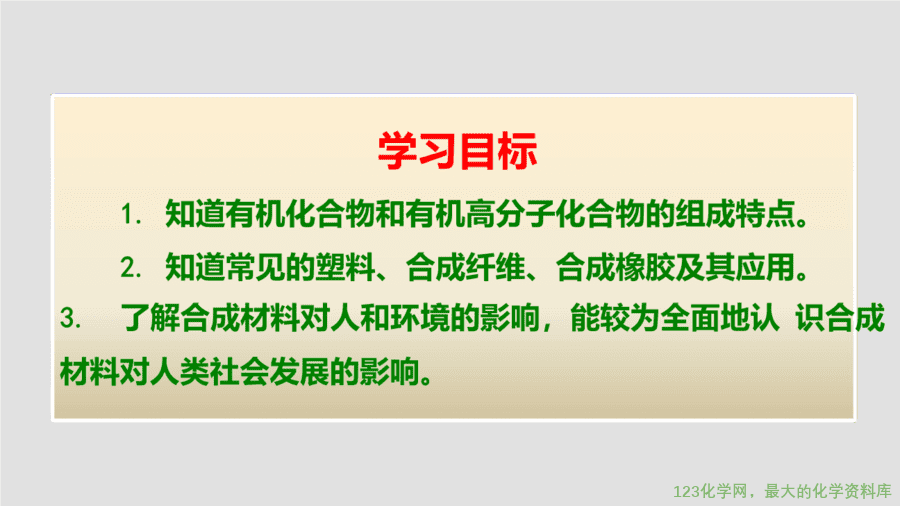 学习目标

1. 知道有机化合物和有机高分子化合物的组成特点。

2. 知道常见的塑料、合成纤维、合成橡胶及其应用。

3. 了解合成材料对人和环境的影响，能较为全面地认 识合成材料对人类社会发展的影响。

123化学网，最大的化学资料库